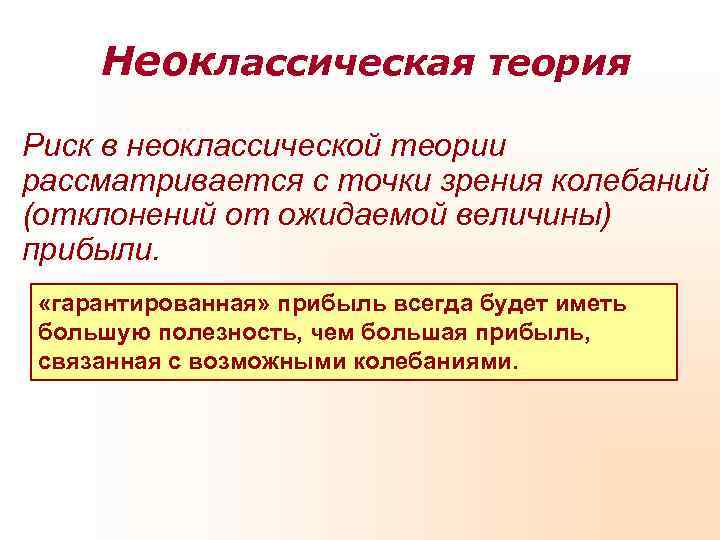 Неоклассическая теория

Риск в неоклассической теории рассматривается с точки зрения колебаний (отклонений от ожидаемой величины) прибыли.

«гарантированная» прибыль всегда будет иметь большую полезность, чем большая прибыль, связанная с возможными колебаниями.